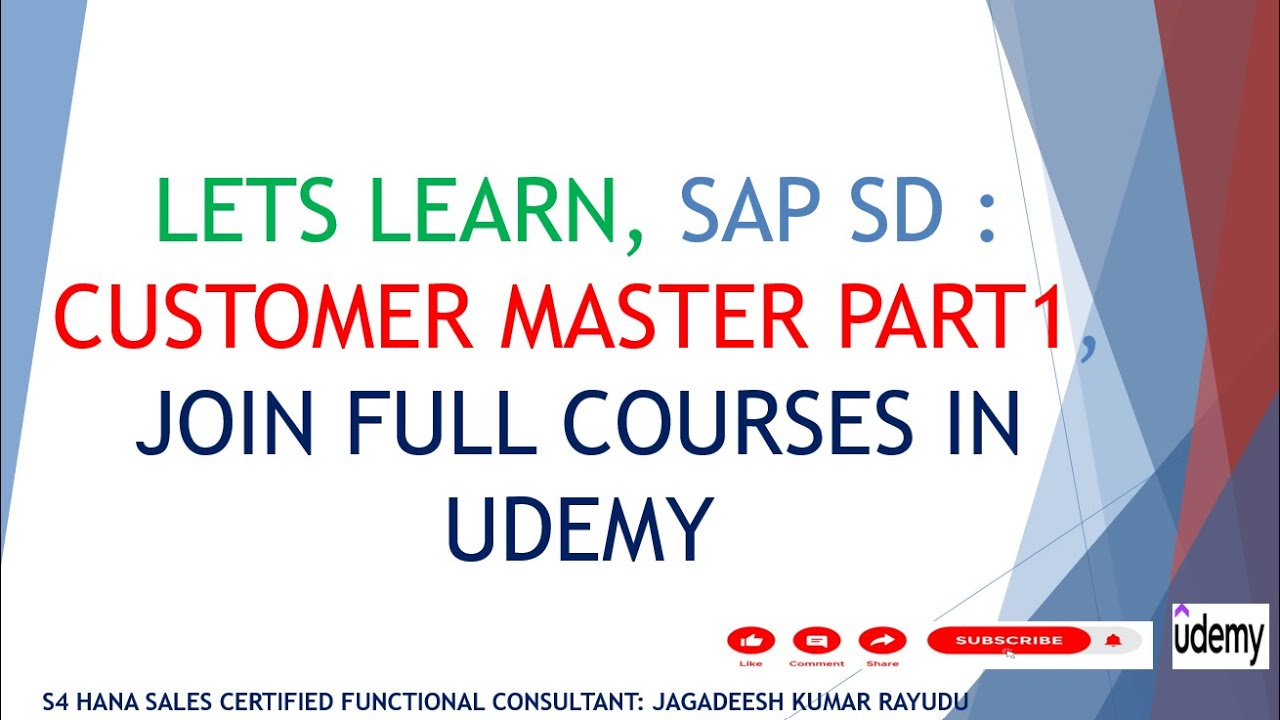 LETS LEARN, SAP SD : CUSTOMER MASTER PART1, JOIN FULL COURSES IN UDEMY

Like Comment Share SUBSCRIBE

udemy

S4 HANA SALES CERTIFIED FUNCTIONAL CONSULTANT: JAGADEESH KUMAR RAYUDU